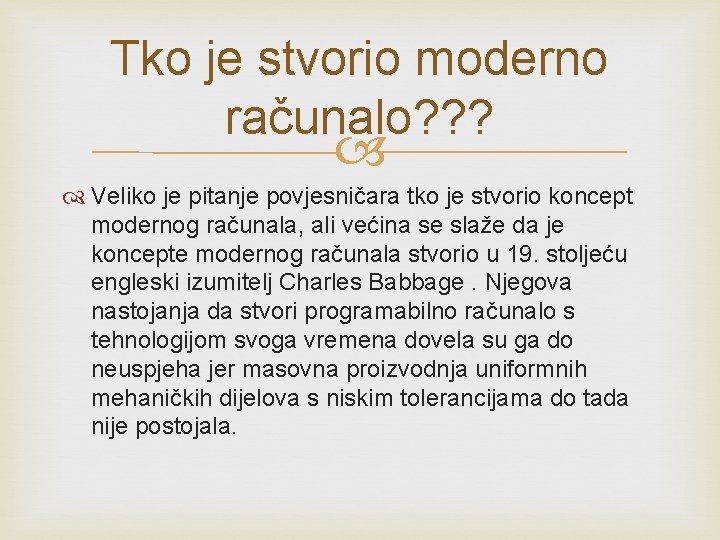 Tko je stvorio moderno računalo???

Veliko je pitanje povjesničara tko je stvorio koncept modernog računala, ali većina se slaže da je koncepte modernog računala stvorio u 19. stoljeću engleski izumitelj Charles Babbage . Njegova nastojanja da stvori programabilno računalo s tehnologijom svoga vremena dovela su ga do neuspjeha jer masovna proizvodnja uniformnih mehaničkih dijelova s niskim tolerancijama do tada nije postojala.